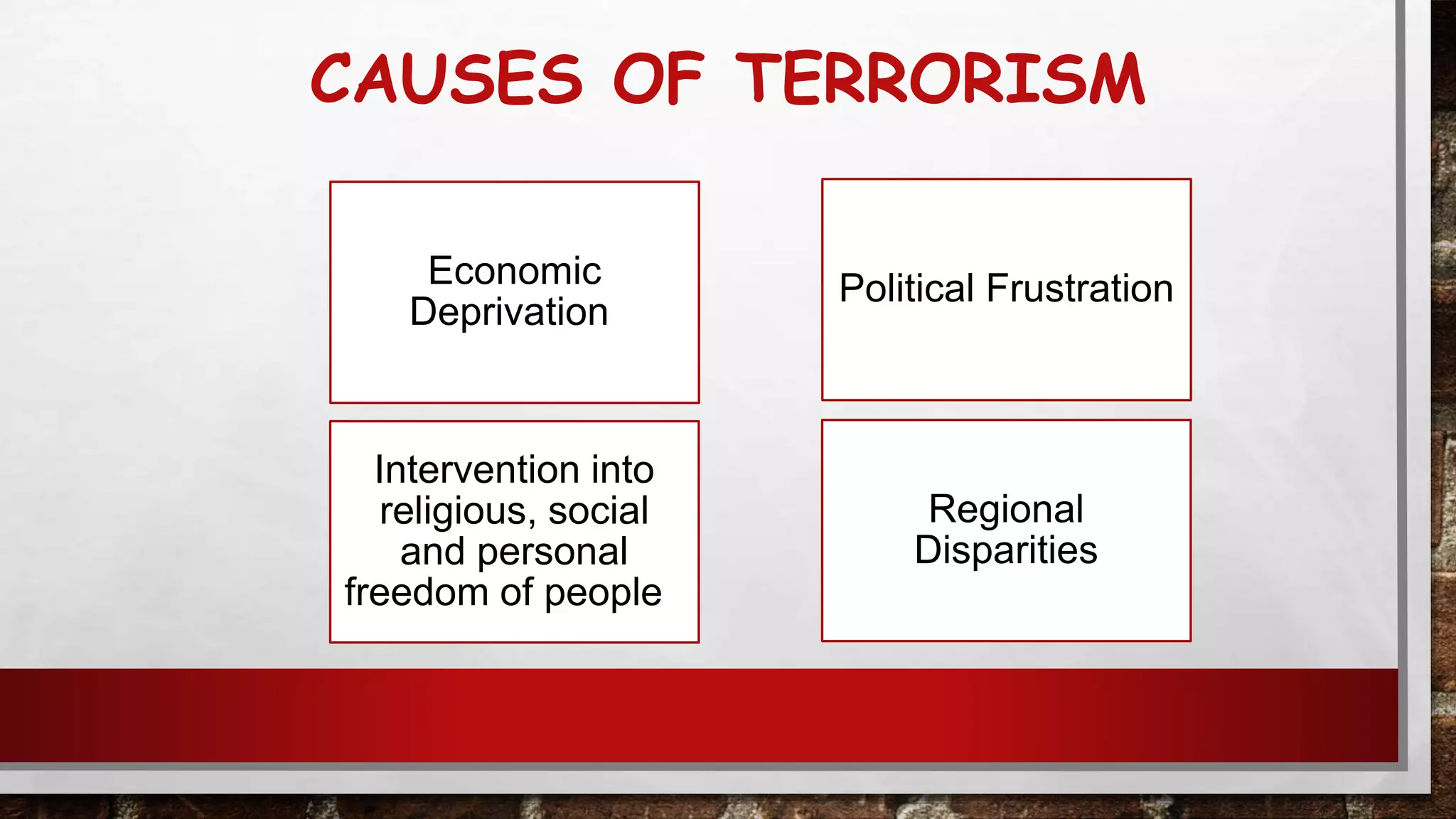 CAUSES OF TERRORISM

Economic Deprivation

Political Frustration

Intervention into religious, social and personal freedom of people

Regional Disparities